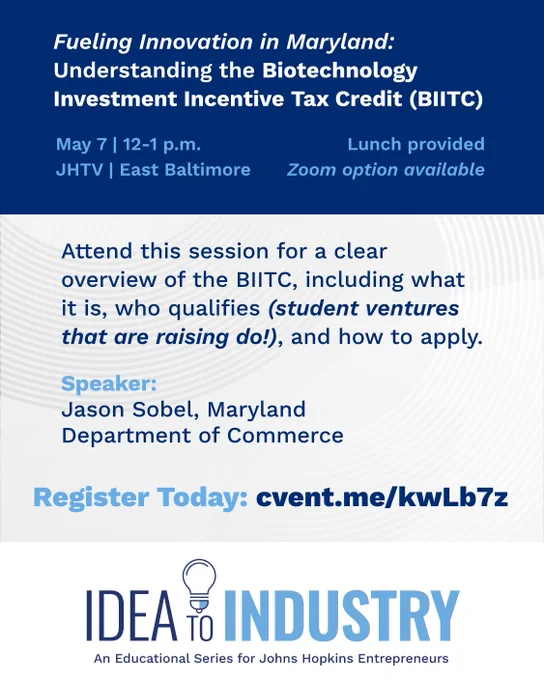 Fueling Innovation in Maryland: Understanding the Biotechnology Investment Incentive Tax Credit (BIITC)

May 7 | 12-1 p.m.
JHTV | East Baltimore

Lunch provided
Zoom option available

Attend this session for a clear overview of the BIITC, including what it is, who qualifies (student ventures that are raising do!), and how to apply.

Speaker:
Jason Sobel, Maryland Department of Commerce

Register Today: cvent.me/kwLb7z

IDEA TO INDUSTRY

An Educational Series for Johns Hopkins Entrepreneurs